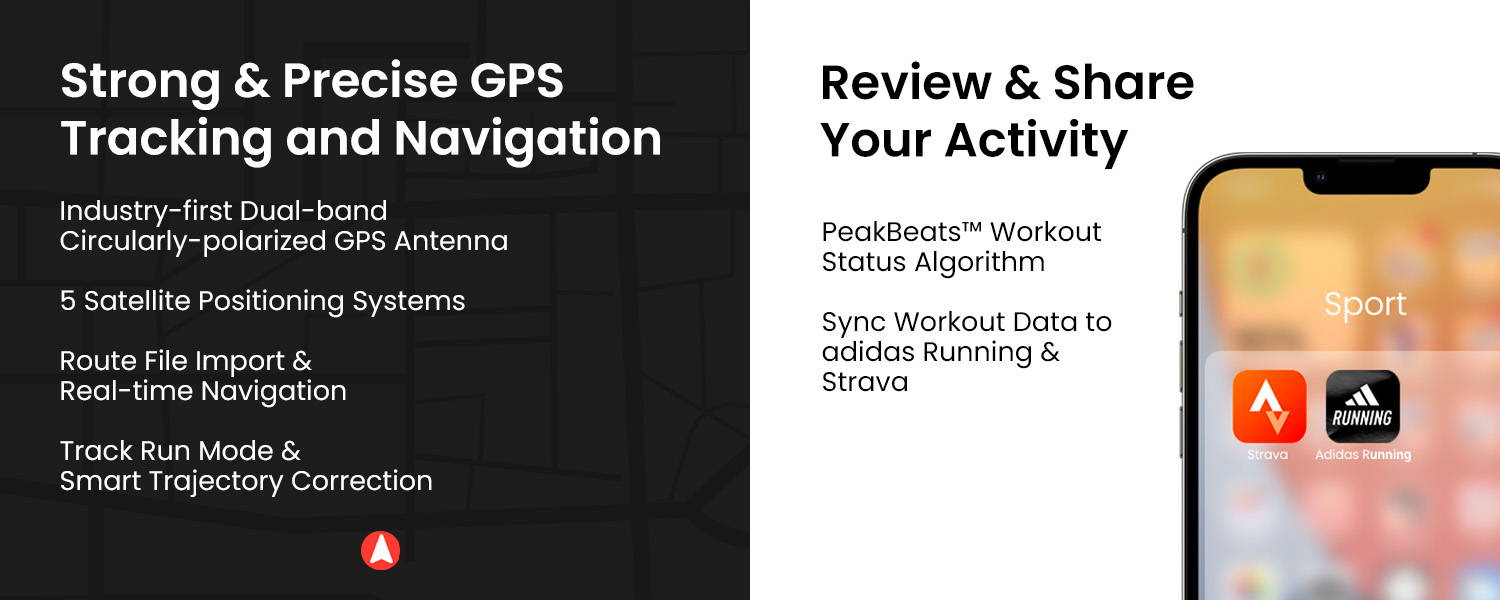 Strong & Precise GPS Tracking and Navigation

Industry-first Dual-band Circularly-polarized GPS Antenna

5 Satellite Positioning Systems

Route File Import & Real-time Navigation

Track Run Mode & Smart Trajectory Correction

Review & Share Your Activity

PeakBeats™ Workout Status Algorithm

Sync Workout Data to adidas Running & Strava

Sport

RUNNING

Strava

Adidas Running